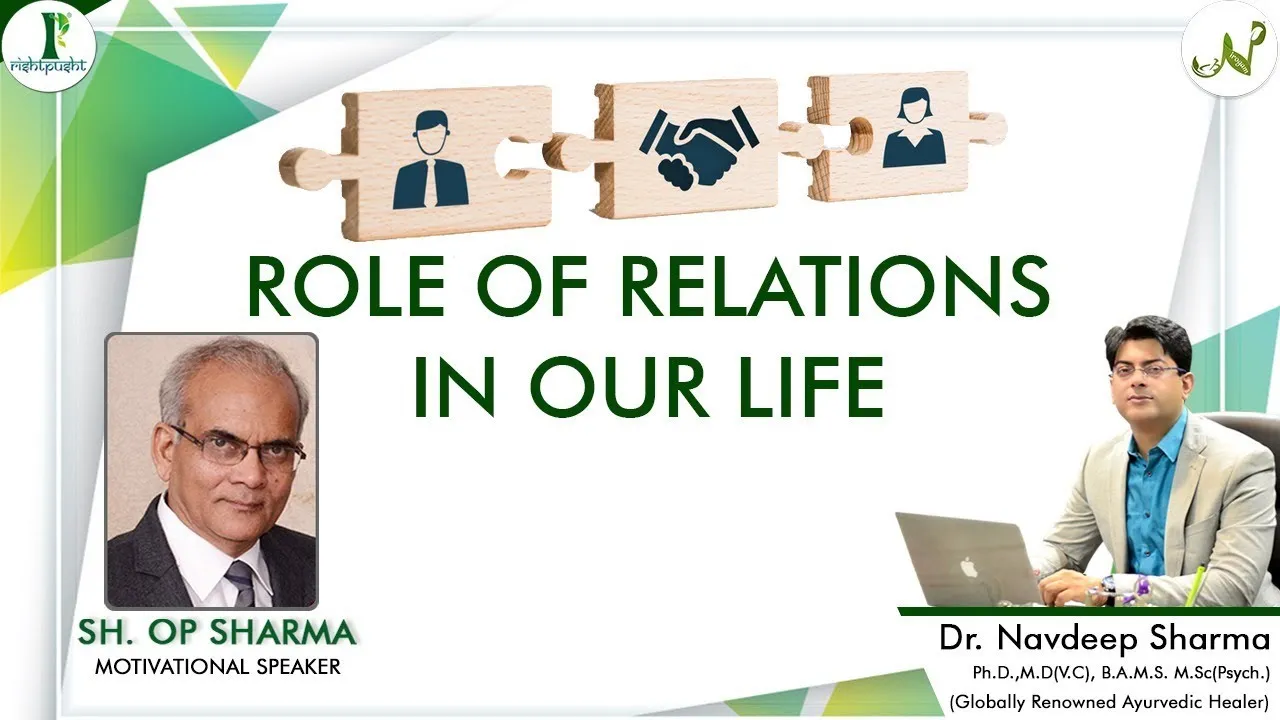 rishtpusht

ROLE OF RELATIONS IN OUR LIFE

SH. OP SHARMA
MOTIVATIONAL SPEAKER

Dr. Navdeep Sharma
Ph.D.,M.D(V.C), B.A.M.S. M.Sc(Psych.)
(Globally Renowned Ayurvedic Healer)